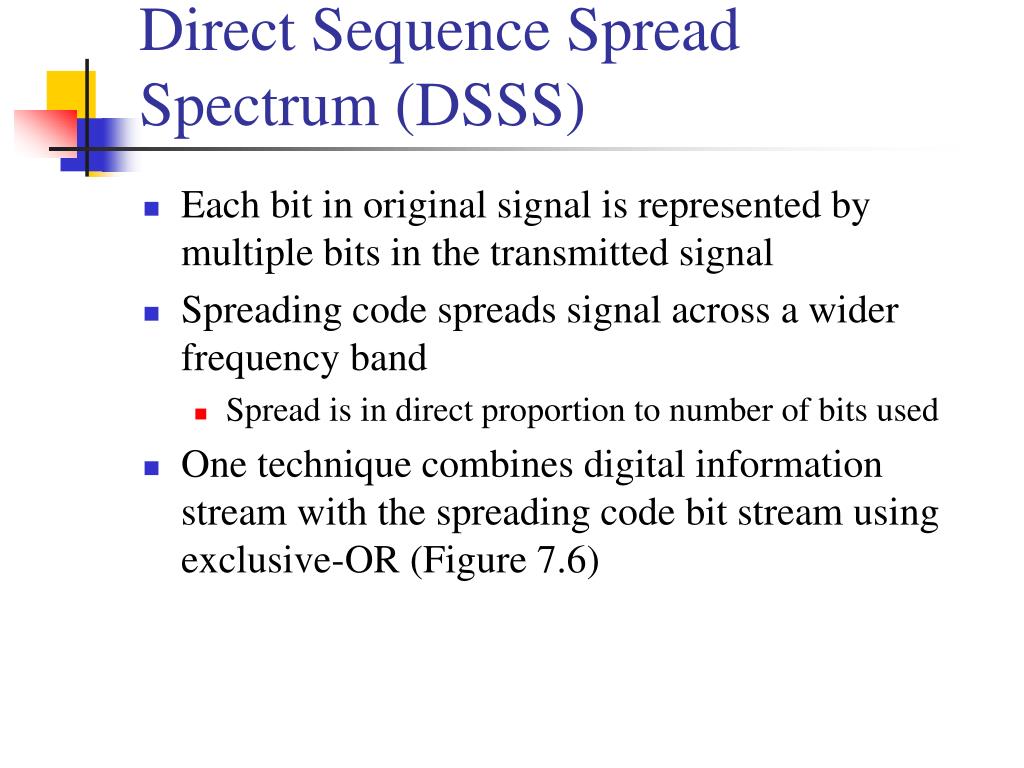 Direct Sequence Spread Spectrum (DSSS)

Each bit in original signal is represented by multiple bits in the transmitted signal

Spreading code spreads signal across a wider frequency band

Spread is in direct proportion to number of bits used

One technique combines digital information stream with the spreading code bit stream using exclusive-OR (Figure 7.6)